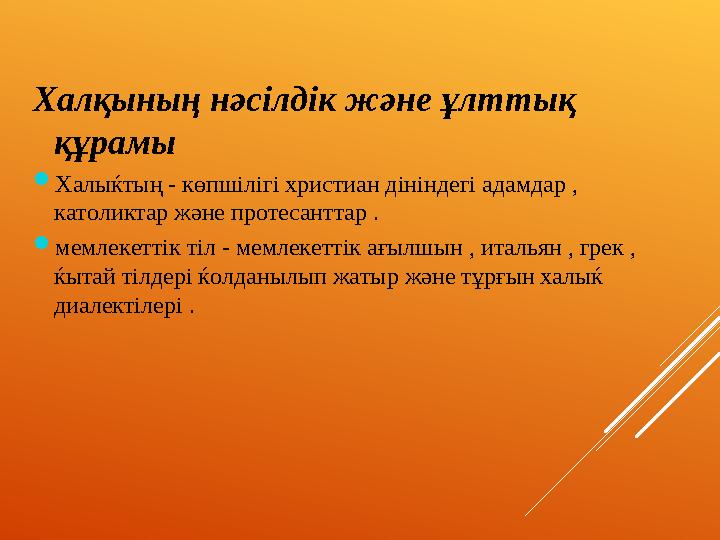 Халқының нәсілдік және ұлттық құрамы

Халыќтың - көпшілігі христиан дініндегі адамдар , католиктар және протесанттар .

мемлекеттік тіл - мемлекеттік ағылшын , итальян , грек , ќытай тілдері ќолданылып жатыр және тұрғын халыќ диалектілері .